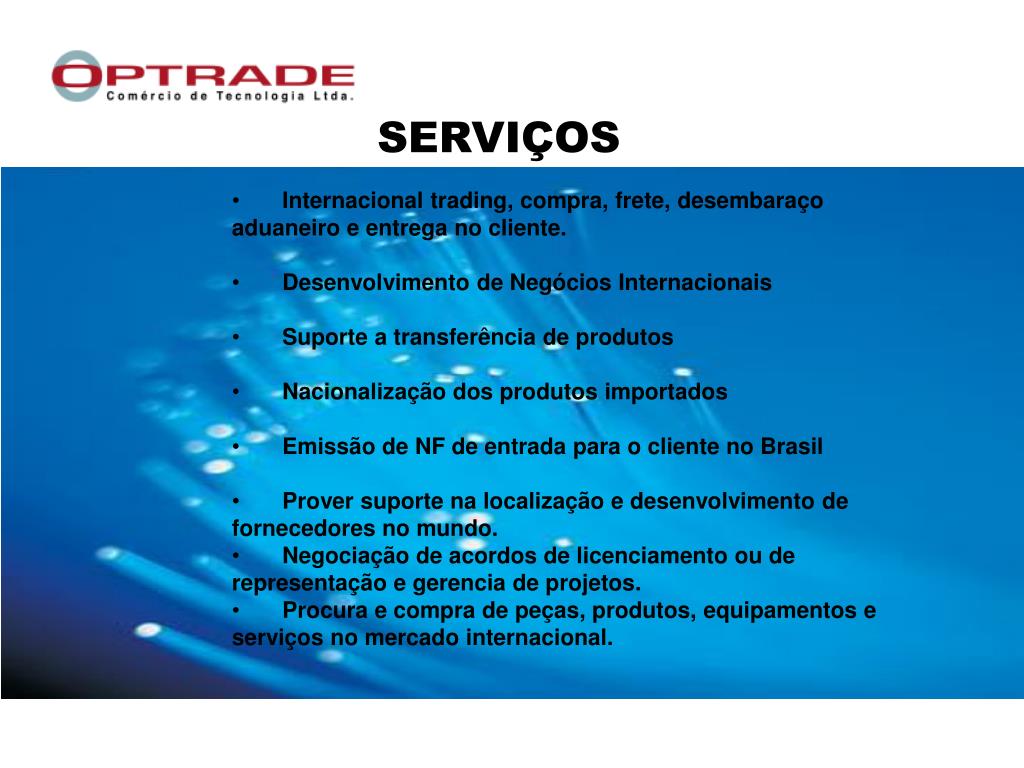 OPTRADE
Comércio de Tecnologia Ltda.

SERVIÇOS

• Internacional trading, compra, frete, desembaraço aduaneiro e entrega no cliente.

• Desenvolvimento de Negócios Internacionais

• Suporte a transferência de produtos

• Nacionalização dos produtos importados

• Emissão de NF de entrada para o cliente no Brasil

• Prover suporte na localização e desenvolvimento de fornecedores no mundo.
• Negociação de acordos de licenciamento ou de representação e gerencia de projetos.
• Procura e compra de peças, produtos, equipamentos e serviços no mercado internacional.